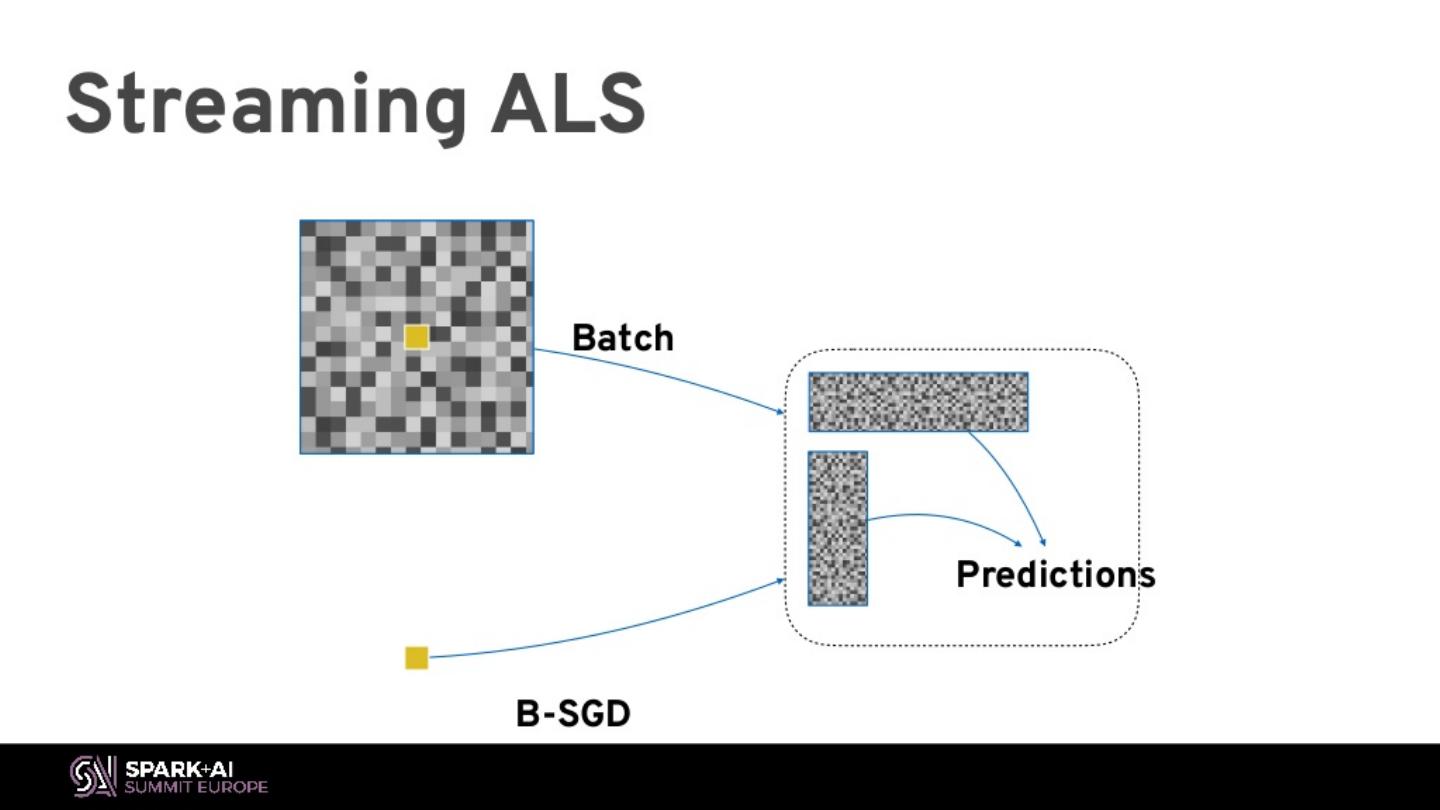 Streaming ALS

Batch

Predictions

B-SGD

SPARK+AI SUMMIT EUROPE